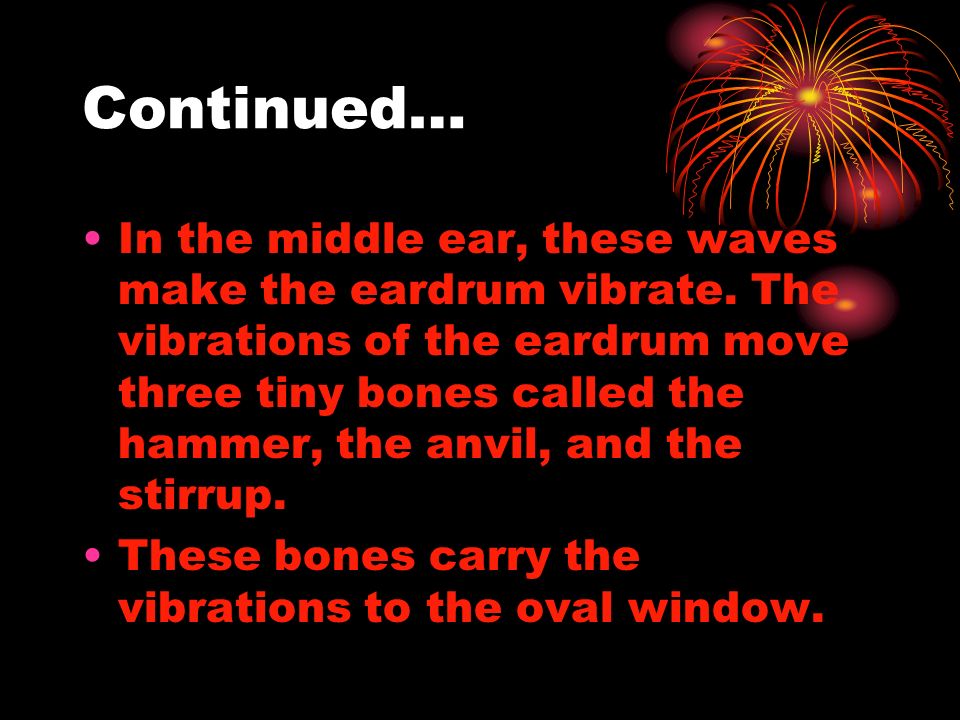 Continued…

• In the middle ear, these waves make the eardrum vibrate. The vibrations of the eardrum move three tiny bones called the hammer, the anvil, and the stirrup.
• These bones carry the vibrations to the oval window.